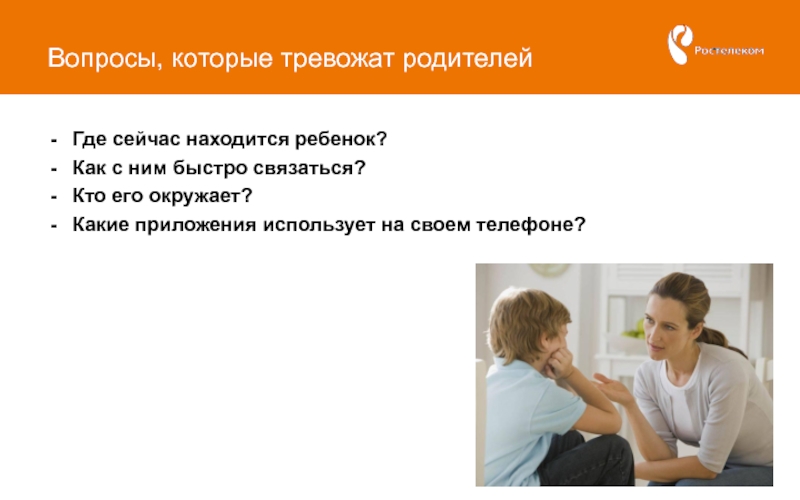 Вопросы, которые тревожат родителей

Ростелеком

- Где сейчас находится ребенок?
- Как с ним быстро связаться?
- Кто его окружает?
- Какие приложения использует на своем телефоне?